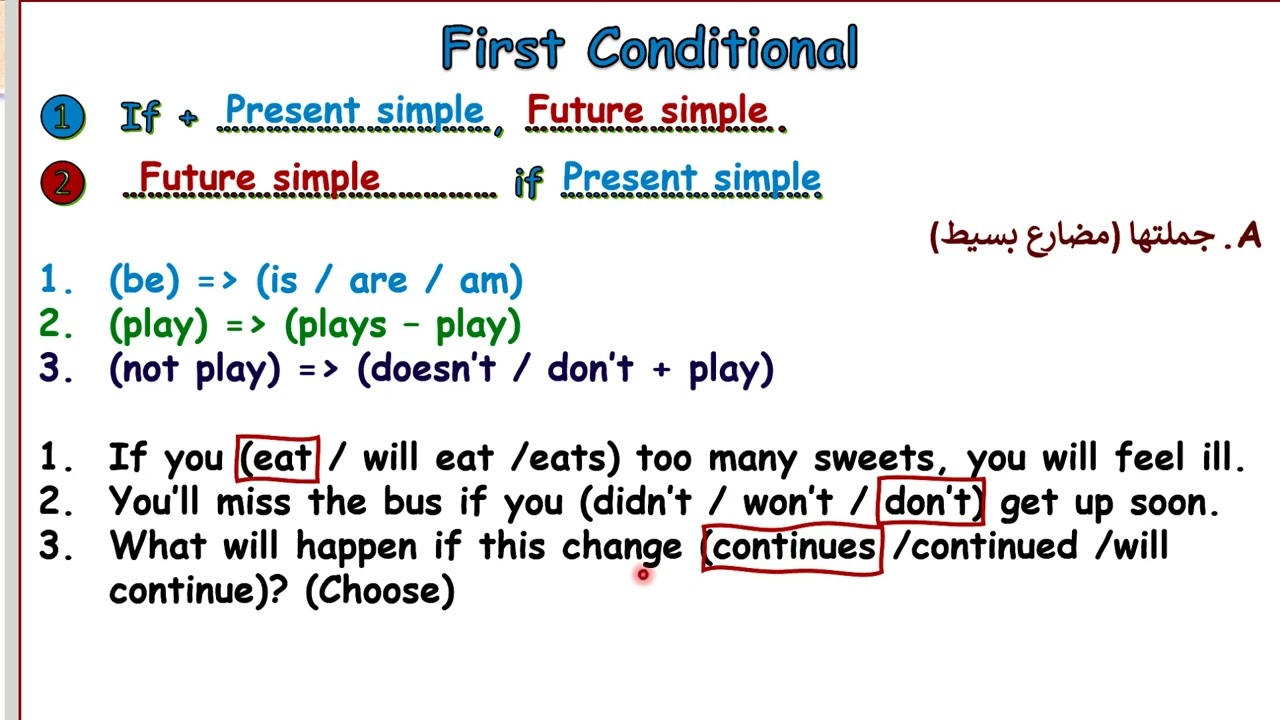 First Conditional

1 If + Present simple, Future simple.

2 Future simple if Present simple

A. جملتها (مضارع بسيط)

1. (be) => (is / are / am)
2. (play) => (plays – play)
3. (not play) => (doesn't / don't + play)

1. If you (eat / will eat /eats) too many sweets, you will feel ill.
2. You'll miss the bus if you (didn't / won't / don't) get up soon.
3. What will happen if this change (continues /continued /will continue)? (Choose)